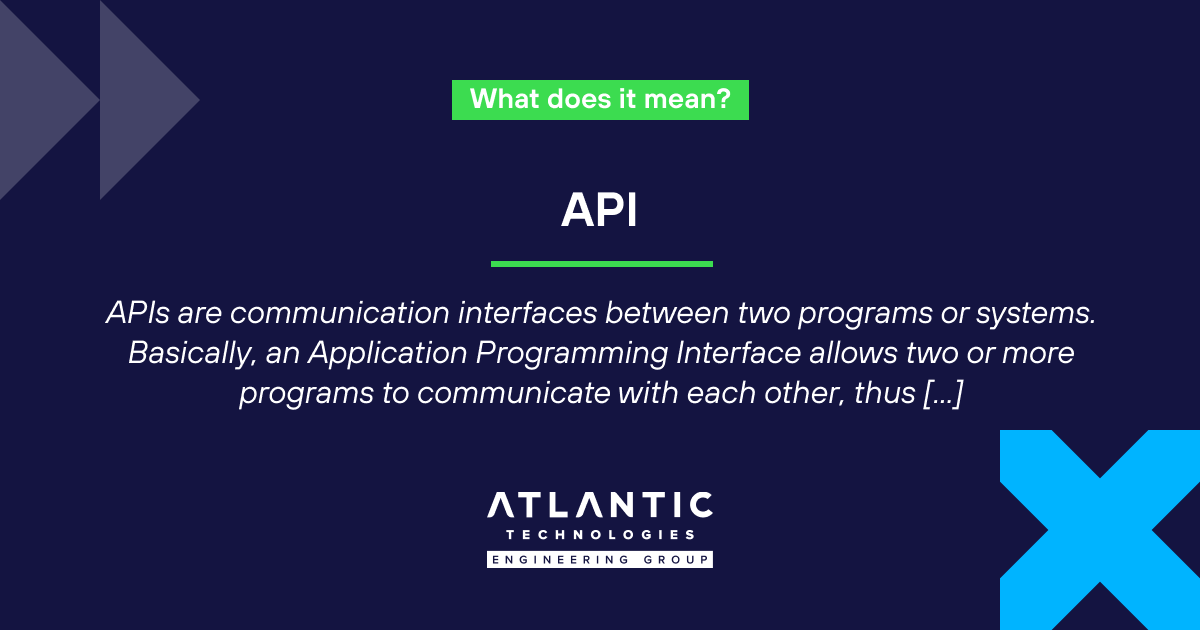 What does it mean?

API

APIs are communication interfaces between two programs or systems. Basically, an Application Programming Interface allows two or more programs to communicate with each other, thus [...]

ATLANTIC
TECHNOLOGIES
ENGINEERING GROUP